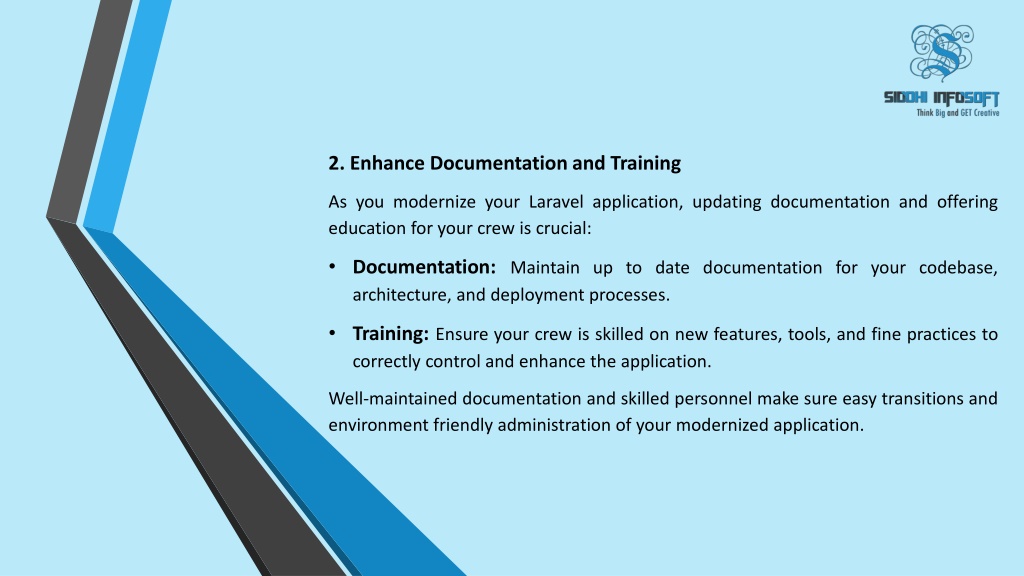 SIDDHI INFOSOFT
Think Big and GET Creative

2. Enhance Documentation and Training

As you modernize your Laravel application, updating documentation and offering education for your crew is crucial:

• Documentation: Maintain up to date documentation for your codebase, architecture, and deployment processes.

• Training: Ensure your crew is skilled on new features, tools, and fine practices to correctly control and enhance the application.

Well-maintained documentation and skilled personnel make sure easy transitions and environment friendly administration of your modernized application.